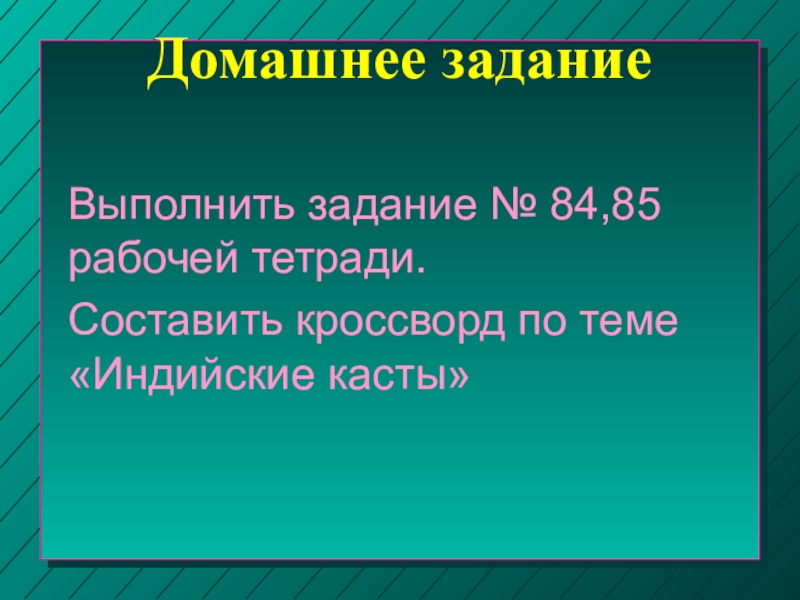 Домашнее задание

Выполнить задание № 84,85 рабочей тетради.

Составить кроссворд по теме «Индийские касты»